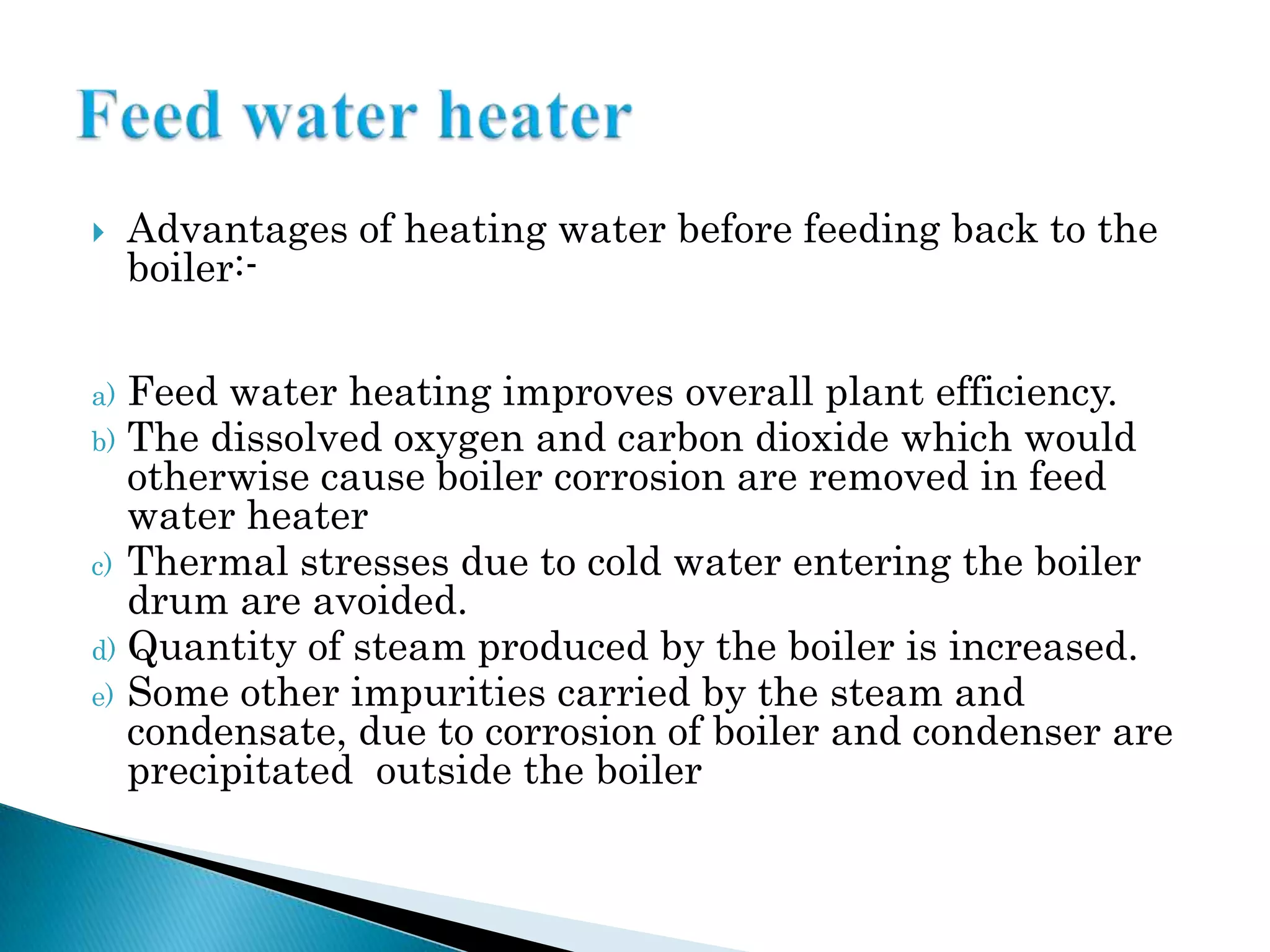 Feed water heater

Advantages of heating water before feeding back to the boiler:-

a) Feed water heating improves overall plant efficiency.
b) The dissolved oxygen and carbon dioxide which would otherwise cause boiler corrosion are removed in feed water heater
c) Thermal stresses due to cold water entering the boiler drum are avoided.
d) Quantity of steam produced by the boiler is increased.
e) Some other impurities carried by the steam and condensate, due to corrosion of boiler and condenser are precipitated outside the boiler